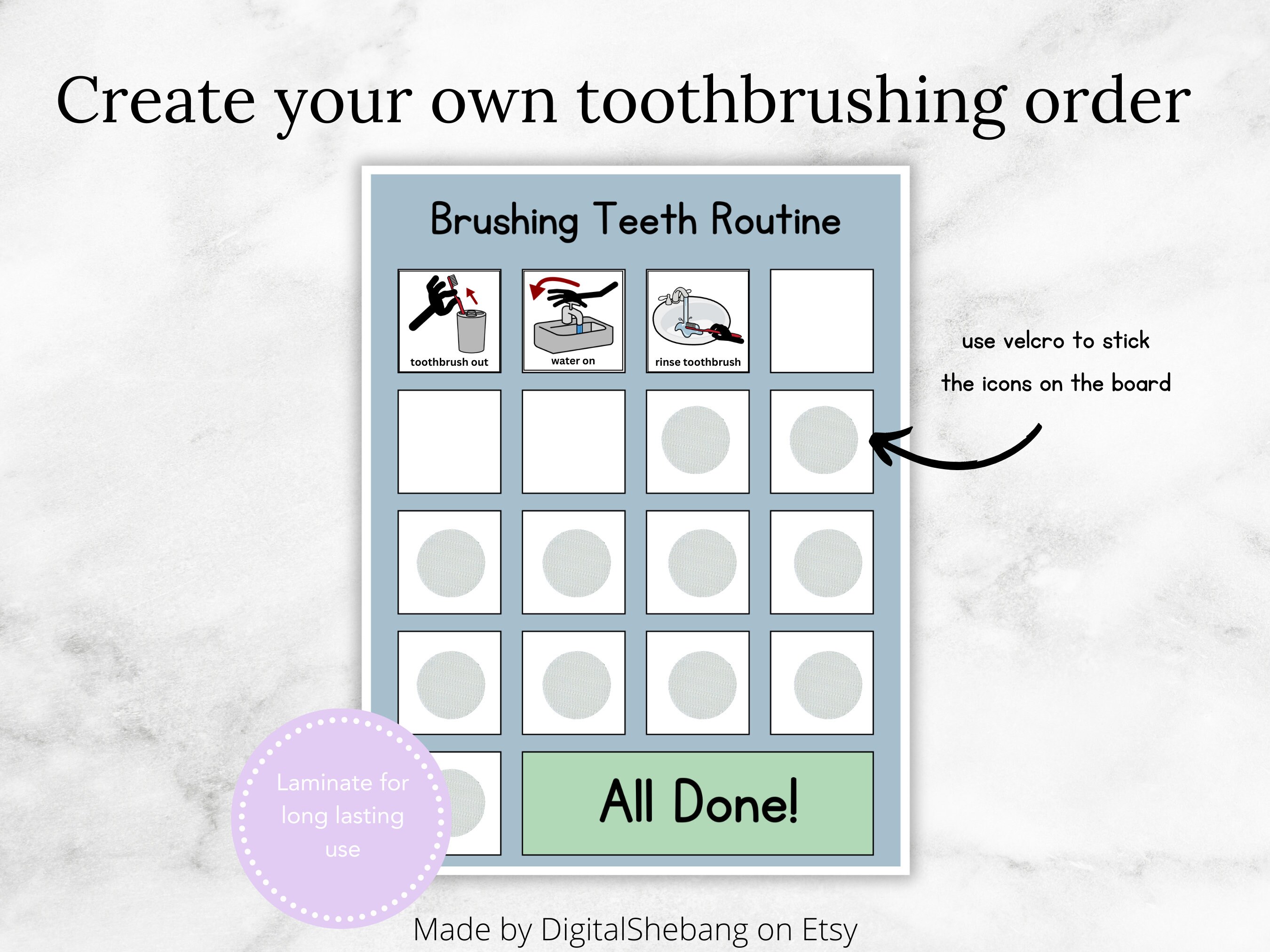 Create your own toothbrushing order

Brushing Teeth Routine

toothbrush out

water on

rinse toothbrush

use velcro to stick the icons on the board

All Done!

Laminate for long lasting use

Made by DigitalShebang on Etsy